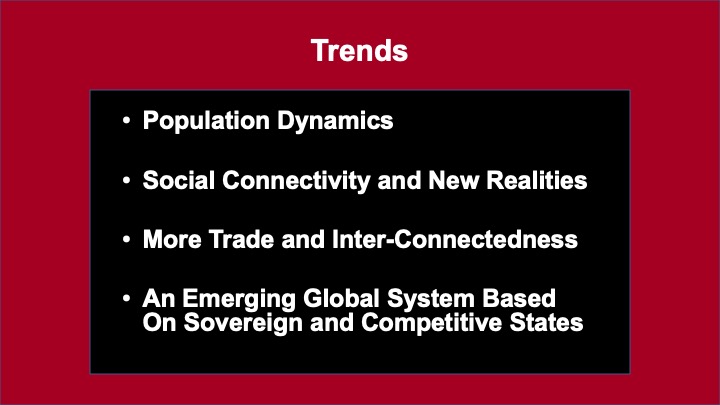 Trends

• Population Dynamics

• Social Connectivity and New Realities

• More Trade and Inter-Connectedness

• An Emerging Global System Based On Sovereign and Competitive States